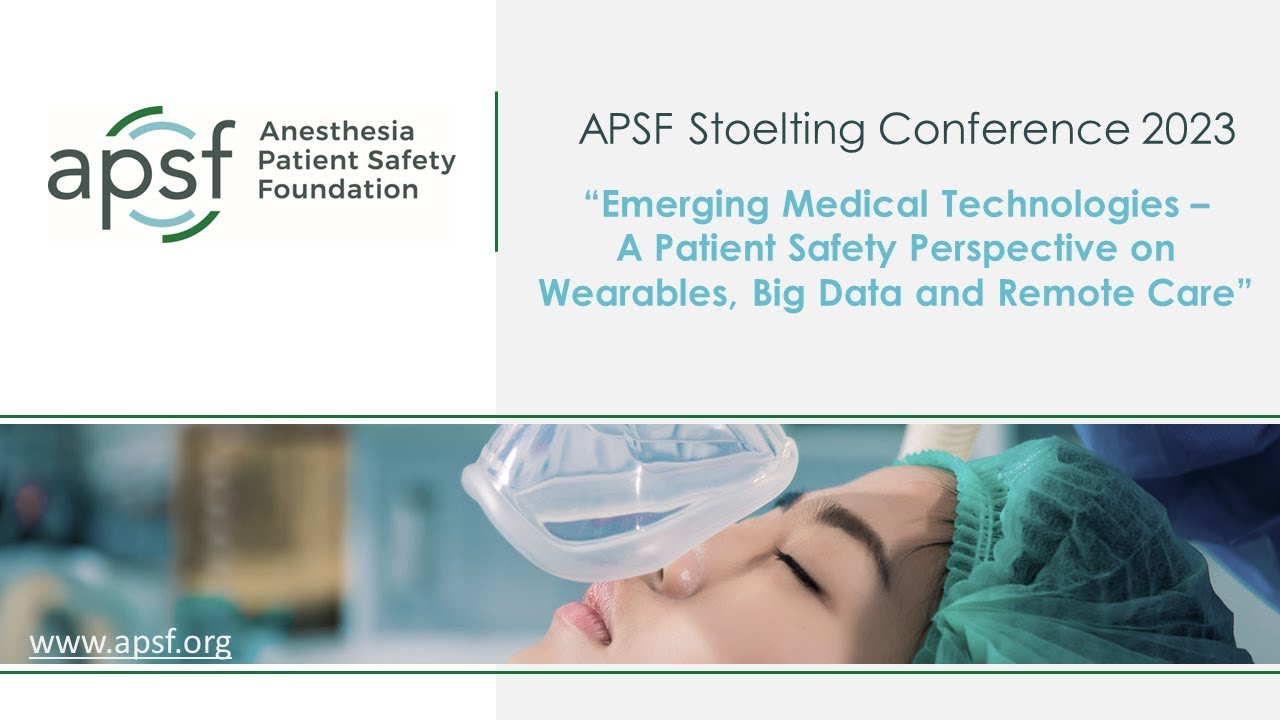 apsf Anesthesia Patient Safety Foundation

APSF Stoelting Conference 2023

“Emerging Medical Technologies – A Patient Safety Perspective on Wearables, Big Data and Remote Care”

www.apsf.org